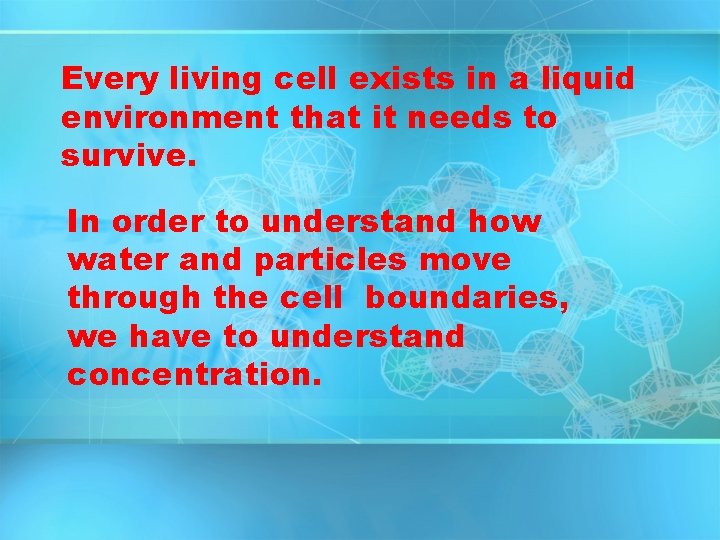 Every living cell exists in a liquid environment that it needs to survive.

In order to understand how water and particles move through the cell boundaries, we have to understand concentration.